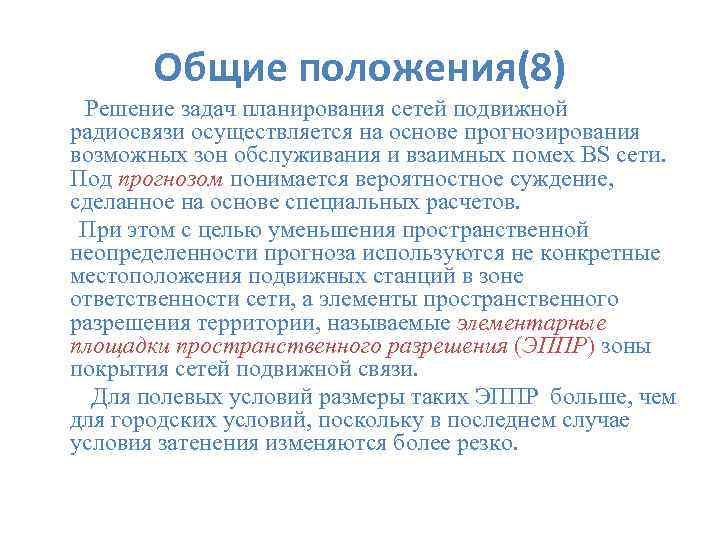 Общие положения(8)

Решение задач планирования сетей подвижной радиосвязи осуществляется на основе прогнозирования возможных зон обслуживания и взаимных помех BS сети. Под прогнозом понимается вероятностное суждение, сделанное на основе специальных расчетов.

При этом с целью уменьшения пространственной неопределенности прогноза используются не конкретные местоположения подвижных станций в зоне ответственности сети, а элементы пространственного разрешения территории, называемые элементарные площадки пространственного разрешения (ЭППР) зоны покрытия сетей подвижной связи.

Для полевых условий размеры таких ЭППР больше, чем для городских условий, поскольку в последнем случае условия затенения изменяются более резко.